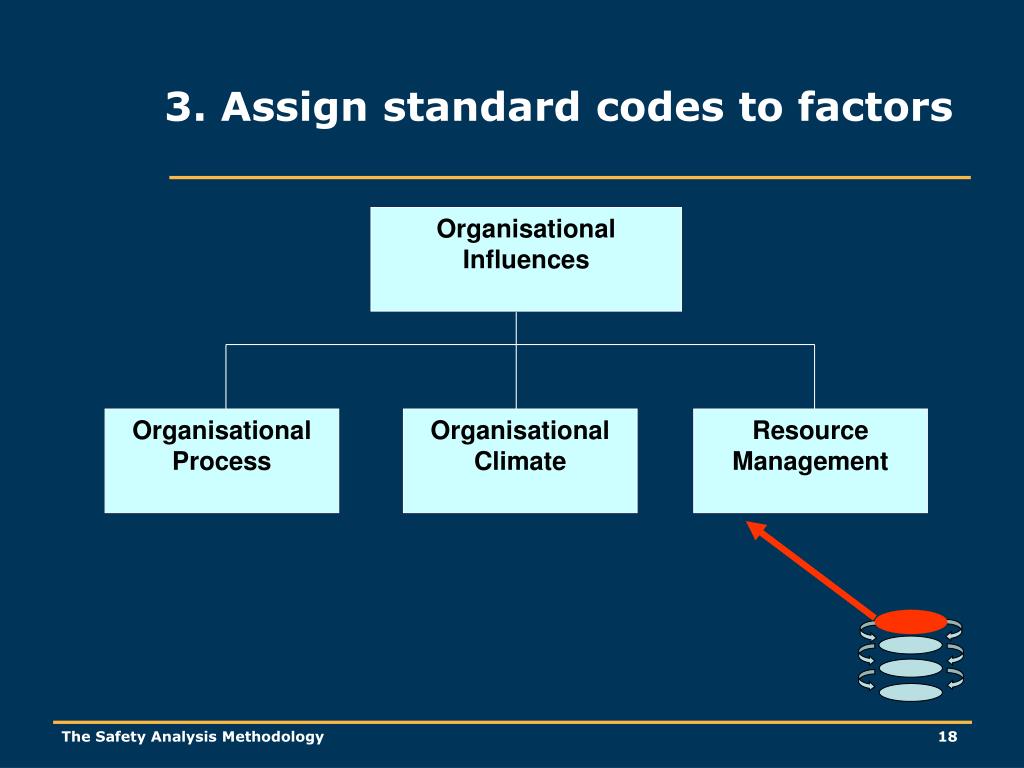 3. Assign standard codes to factors

Organisational Influences

Organisational Process

Organisational Climate

Resource Management

The Safety Analysis Methodology

18